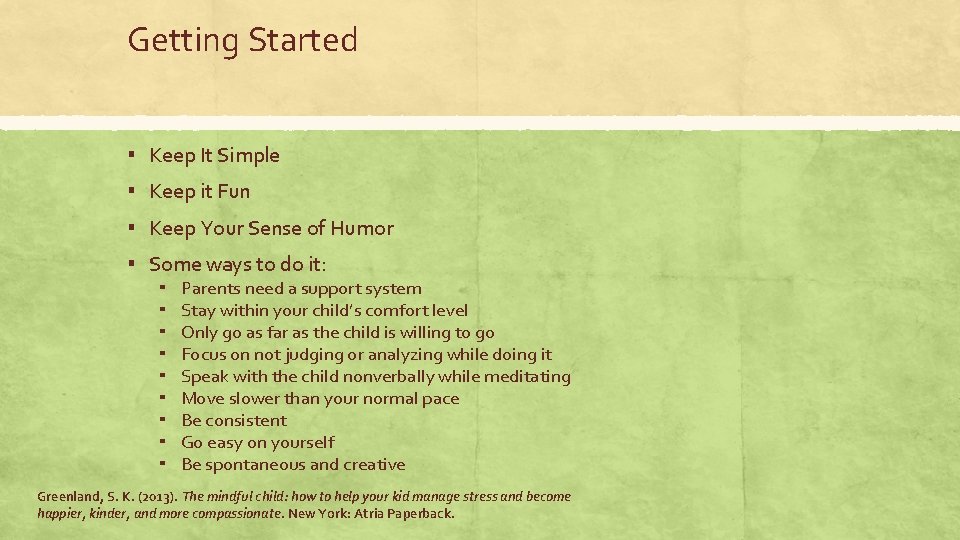 Getting Started

▪ Keep It Simple
▪ Keep it Fun
▪ Keep Your Sense of Humor
▪ Some ways to do it:
  ▪ Parents need a support system
  ▪ Stay within your child's comfort level
  ▪ Only go as far as the child is willing to go
  ▪ Focus on not judging or analyzing while doing it
  ▪ Speak with the child nonverbally while meditating
  ▪ Move slower than your normal pace
  ▪ Be consistent
  ▪ Go easy on yourself
  ▪ Be spontaneous and creative

Greenland, S. K. (2013). The mindful child: how to help your kid manage stress and become happier, kinder, and more compassionate. New York: Atria Paperback.